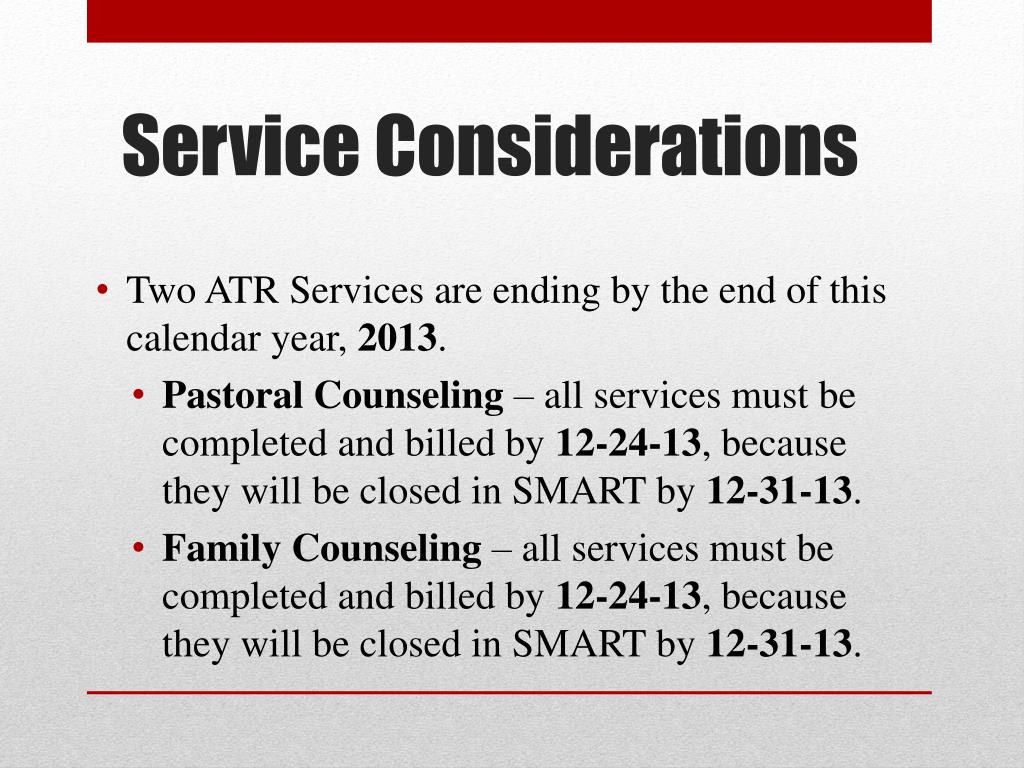 Service Considerations

• Two ATR Services are ending by the end of this calendar year, 2013.
  • Pastoral Counseling – all services must be completed and billed by 12-24-13, because they will be closed in SMART by 12-31-13.
  • Family Counseling – all services must be completed and billed by 12-24-13, because they will be closed in SMART by 12-31-13.